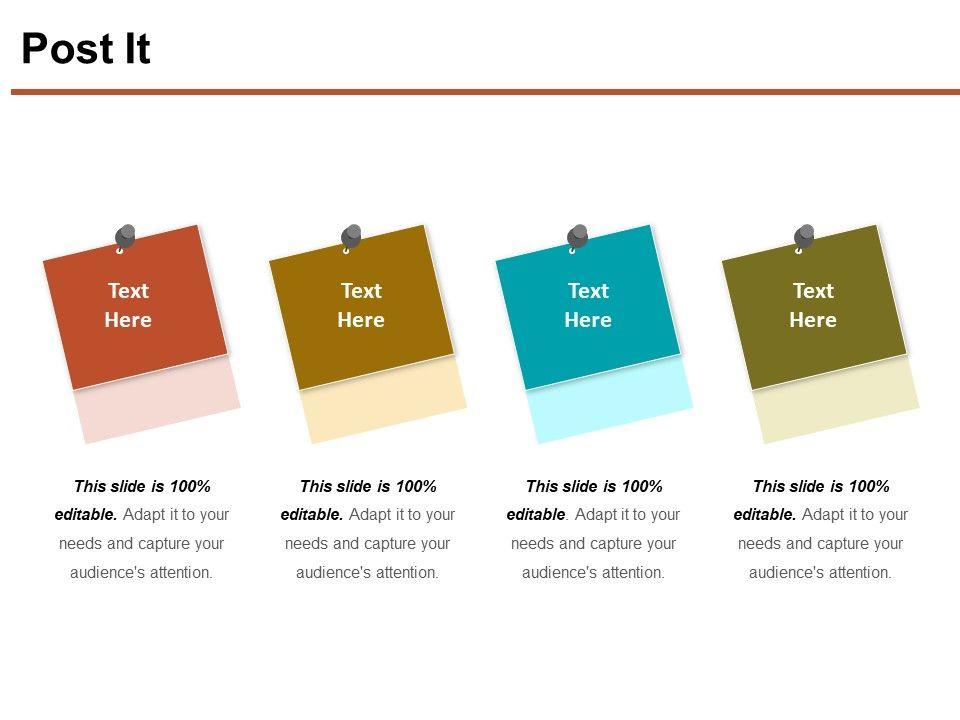 Post It

Text Here

Text Here

Text Here

Text Here

This slide is 100% editable. Adapt it to your needs and capture your audience's attention.

This slide is 100% editable. Adapt it to your needs and capture your audience's attention.

This slide is 100% editable. Adapt it to your needs and capture your audience's attention.

This slide is 100% editable. Adapt it to your needs and capture your audience's attention.